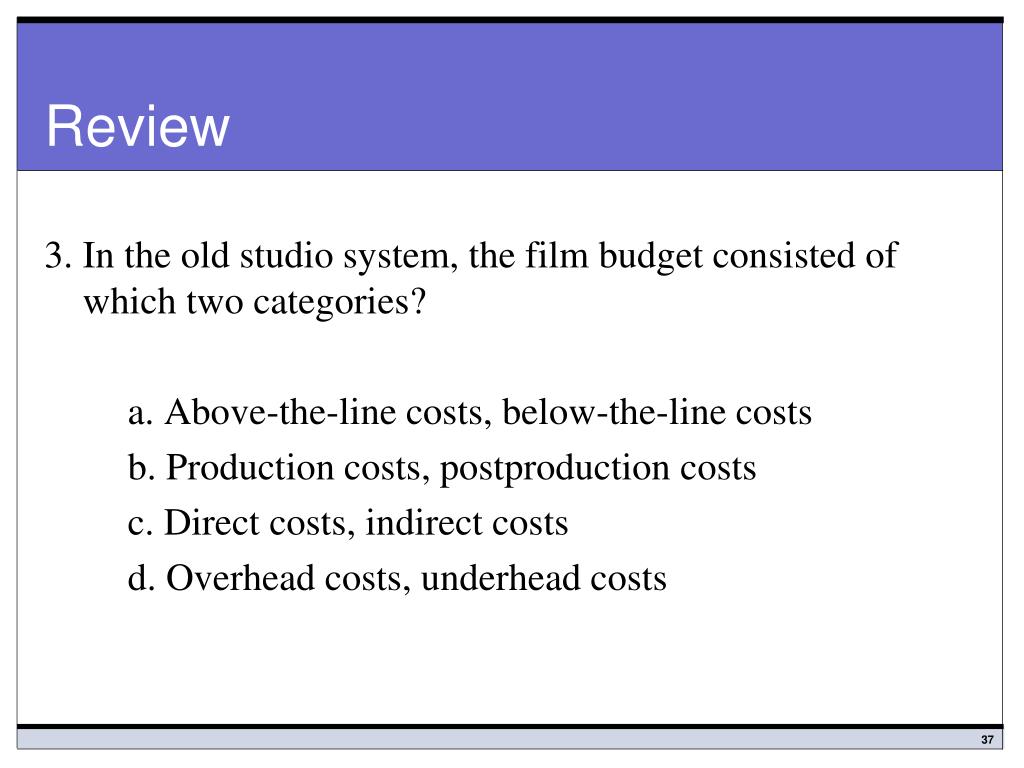 Review

3. In the old studio system, the film budget consisted of which two categories?

a. Above-the-line costs, below-the-line costs

b. Production costs, postproduction costs

c. Direct costs, indirect costs

d. Overhead costs, underhead costs

37